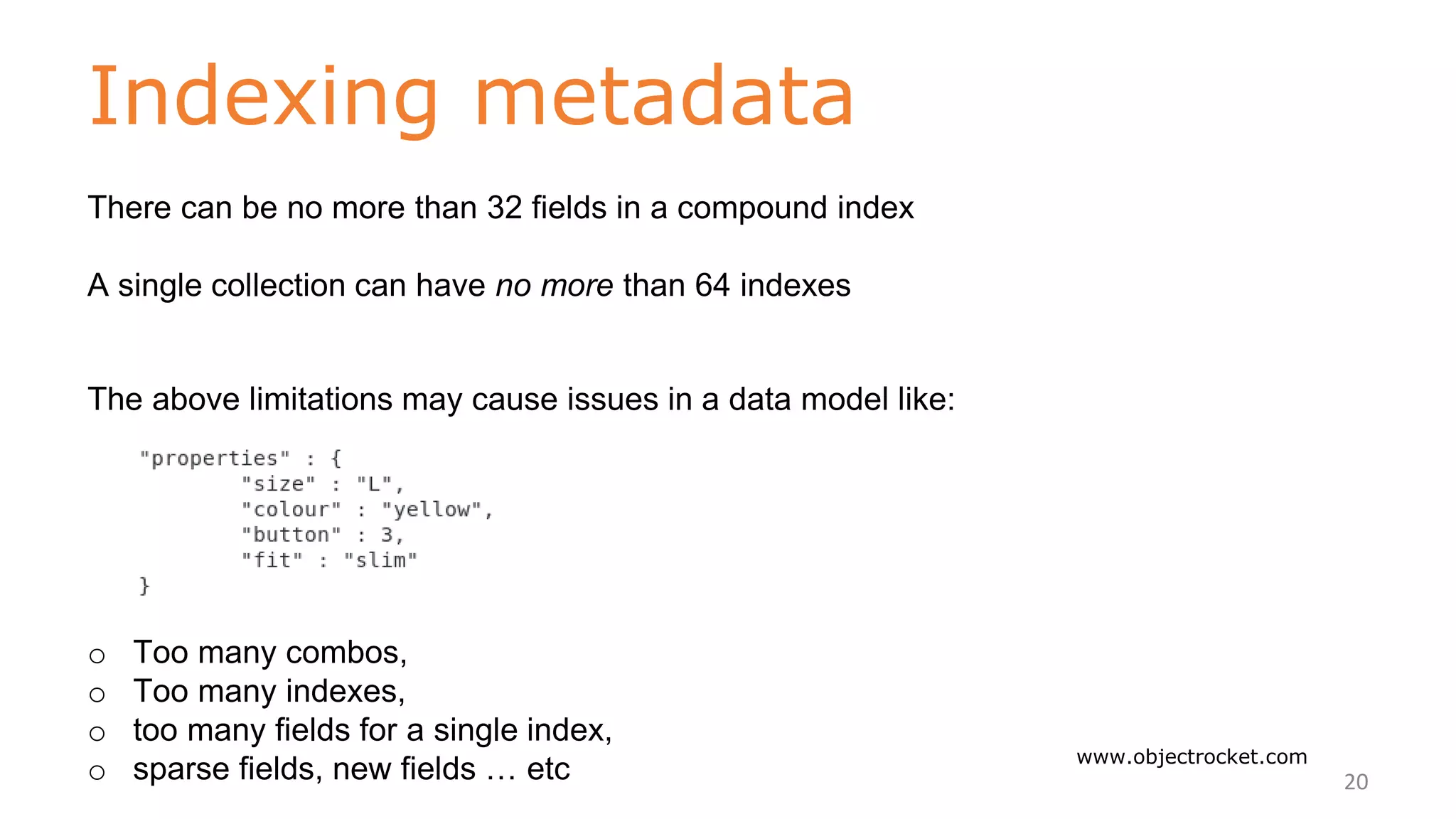 Indexing metadata

There can be no more than 32 fields in a compound index

A single collection can have no more than 64 indexes

The above limitations may cause issues in a data model like:

"properties" : {
        "size" : "L",
        "colour" : "yellow",
        "button" : 3,
        "fit" : "slim"
}

○ Too many combos,
○ Too many indexes,
○ too many fields for a single index,
○ sparse fields, new fields … etc

www.objectrocket.com

20